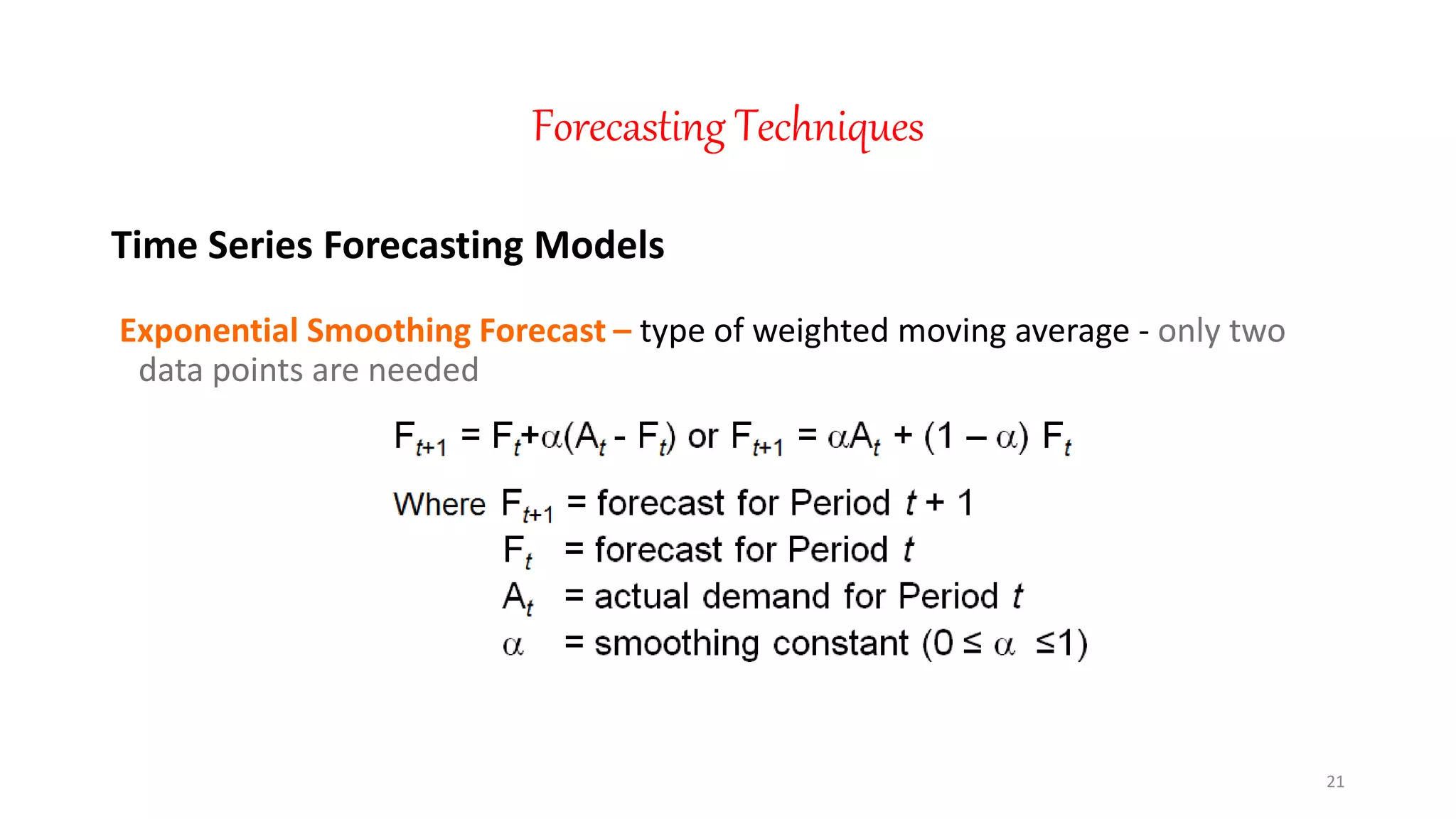 Forecasting Techniques

Time Series Forecasting Models

Exponential Smoothing Forecast – type of weighted moving average - only two data points are needed

$F_{t+1} = F_t + \alpha(A_t - F_t)$ or $F_{t+1} = \alpha A_t + (1 - \alpha) F_t$

Where $F_{t+1}$ = forecast for Period $t + 1$
$F_t$ = forecast for Period $t$
$A_t$ = actual demand for Period $t$
$\alpha$ = smoothing constant $(0 \leq \alpha \leq 1)$

21